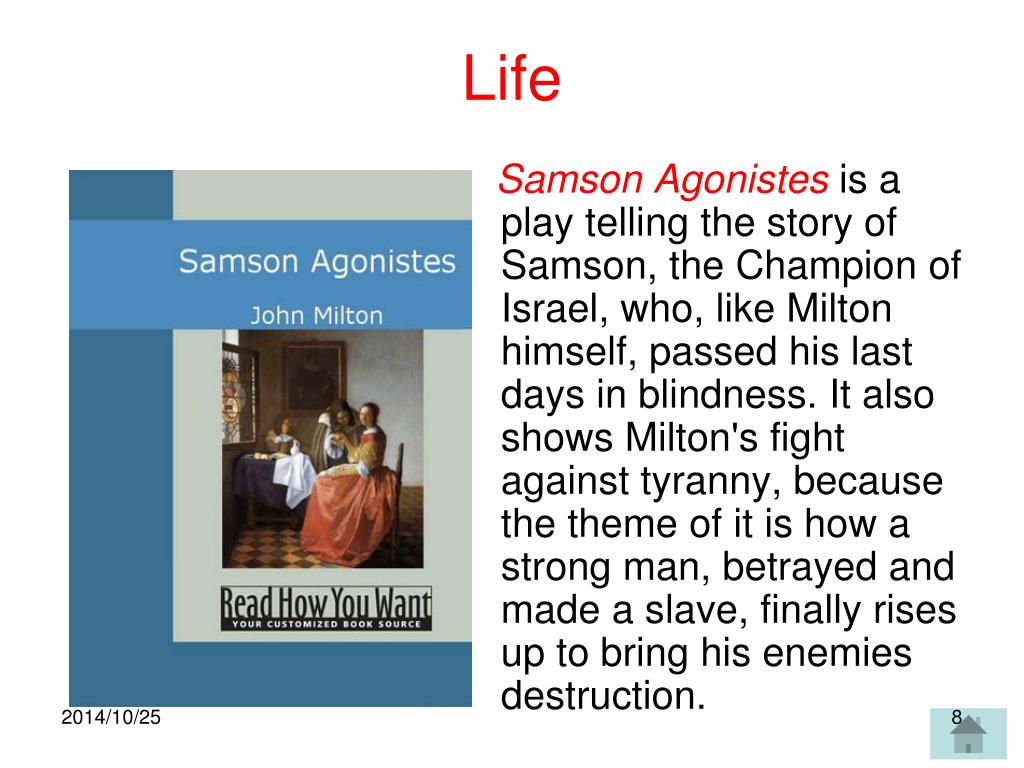 Life

Samson Agonistes
John Milton

Read How You Want
YOUR CUSTOMIZED BOOK SOURCE

Samson Agonistes is a play telling the story of Samson, the Champion of Israel, who, like Milton himself, passed his last days in blindness. It also shows Milton's fight against tyranny, because the theme of it is how a strong man, betrayed and made a slave, finally rises up to bring his enemies destruction.

2014/10/25

8